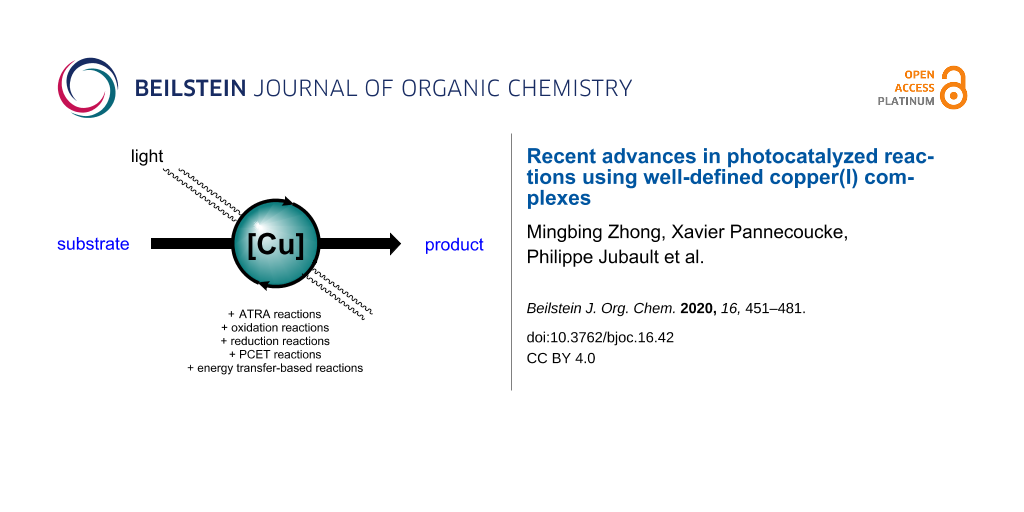 BEILSTEIN JOURNAL OF ORGANIC CHEMISTRY

OPEN ACCESS PLATINUM

light

substrate

[Cu]

product

+ ATRA reactions
+ oxidation reactions
+ reduction reactions
+ PCET reactions
+ energy transfer-based reactions

Recent advances in photocatalyzed reactions using well-defined copper(I) complexes

Mingbing Zhong, Xavier Pannecoucke, Philippe Jubault et al.

Beilstein J. Org. Chem. 2020, 16, 451–481.

doi:10.3762/bjoc.16.42

CC BY 4.0